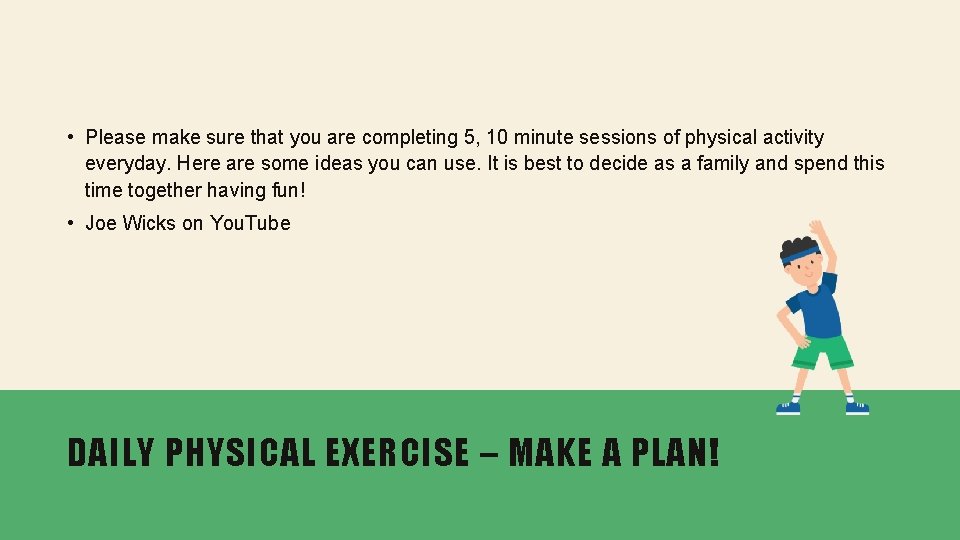 • Please make sure that you are completing 5, 10 minute sessions of physical activity everyday. Here are some ideas you can use. It is best to decide as a family and spend this time together having fun!

• Joe Wicks on YouTube

DAILY PHYSICAL EXERCISE – MAKE A PLAN!